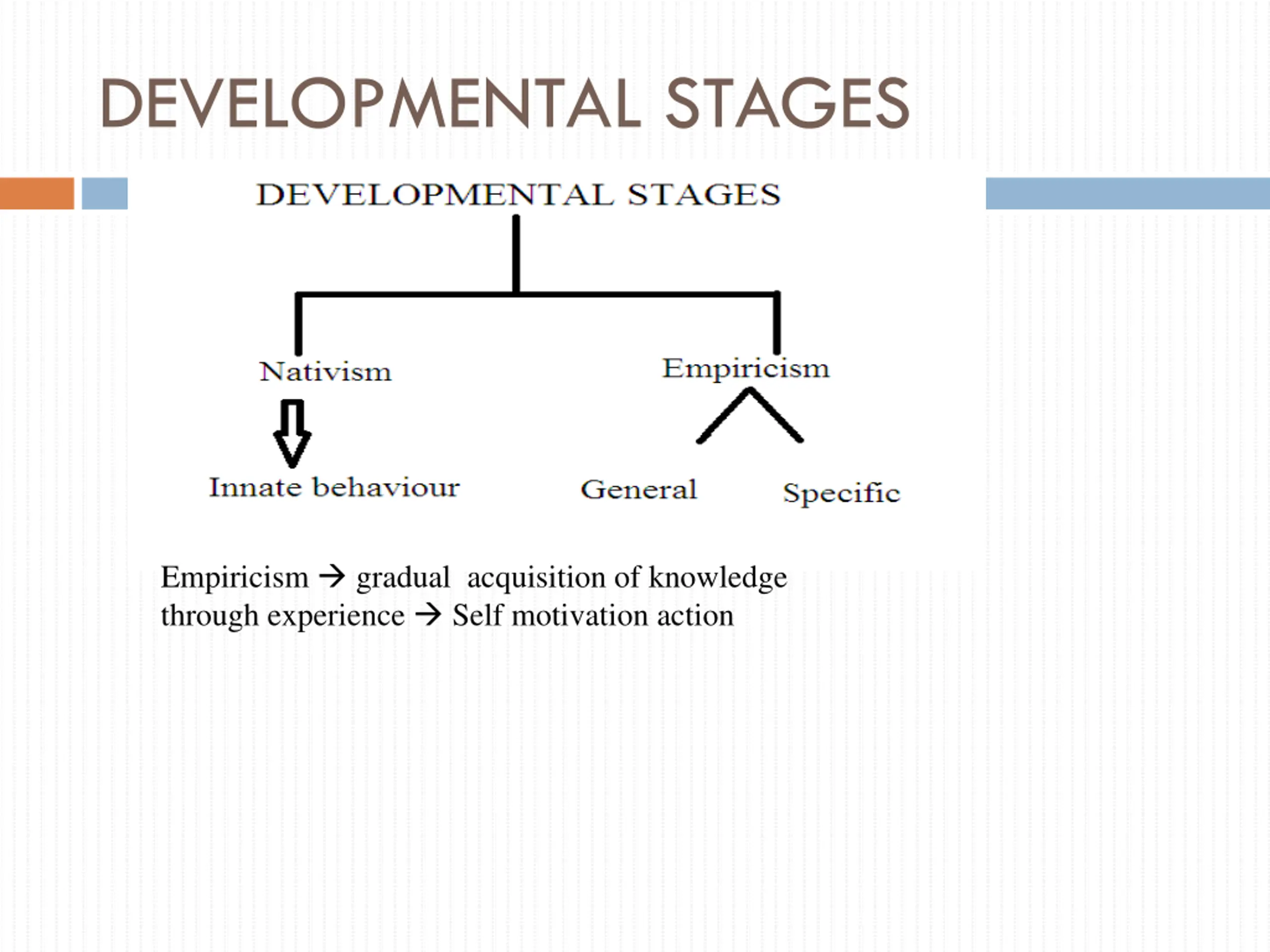 DEVELOPMENTAL STAGES

DEVELOPMENTAL STAGES

Nativism

Empiricism

Innate behaviour

General

Specific

Empiricism → gradual acquisition of knowledge through experience → Self motivation action